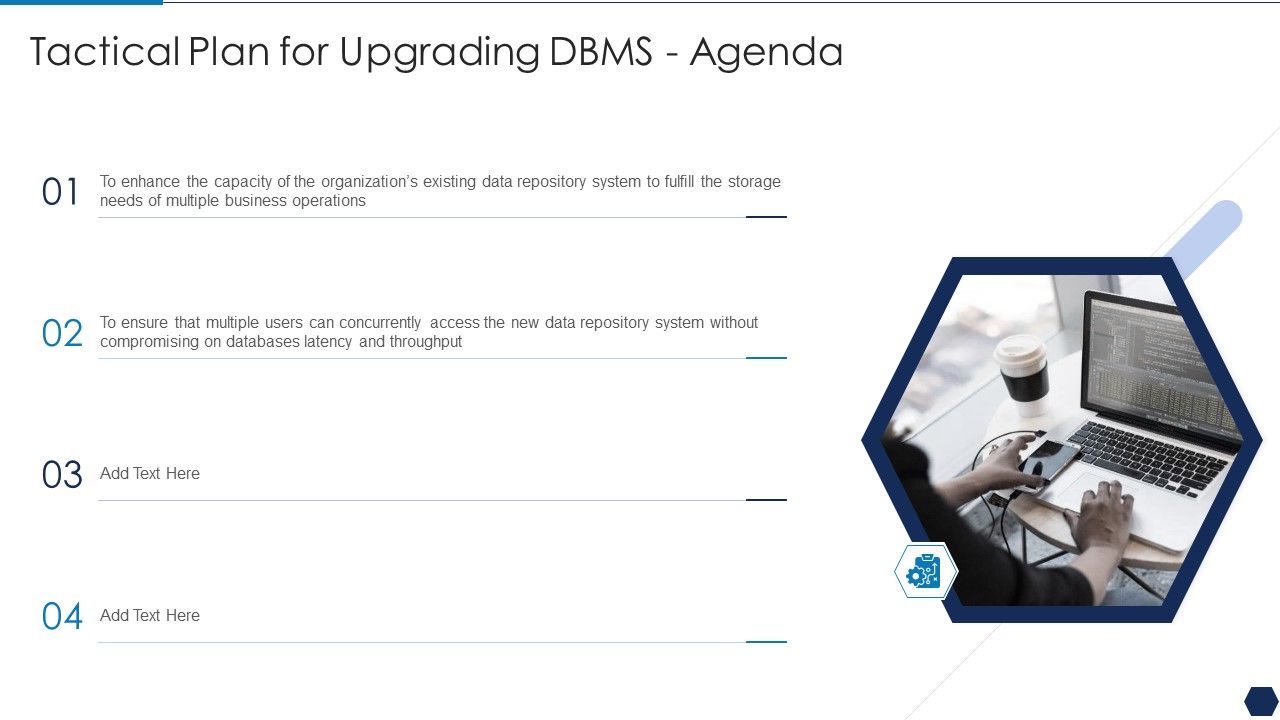 Tactical Plan for Upgrading DBMS - Agenda

01 To enhance the capacity of the organization's existing data repository system to fulfill the storage needs of multiple business operations

02 To ensure that multiple users can concurrently access the new data repository system without compromising on databases latency and throughput

03 Add Text Here

04 Add Text Here